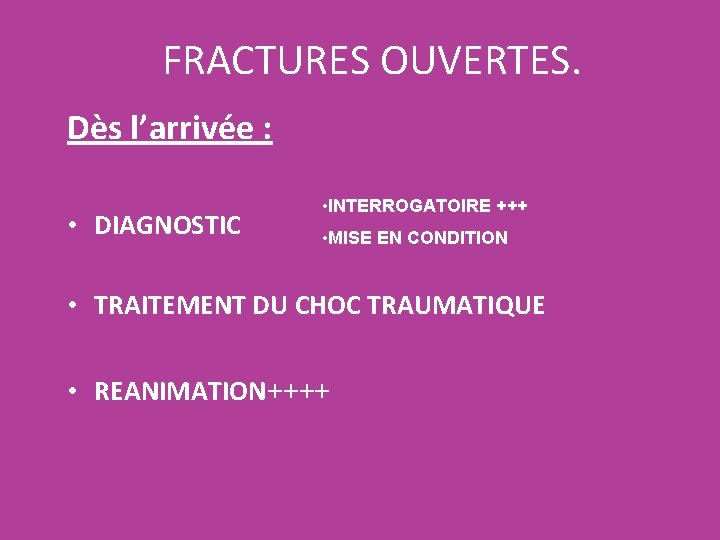 FRACTURES OUVERTES.

Dès l’arrivée :

• DIAGNOSTIC

•INTERROGATOIRE +++
•MISE EN CONDITION

• TRAITEMENT DU CHOC TRAUMATIQUE

• REANIMATION++++